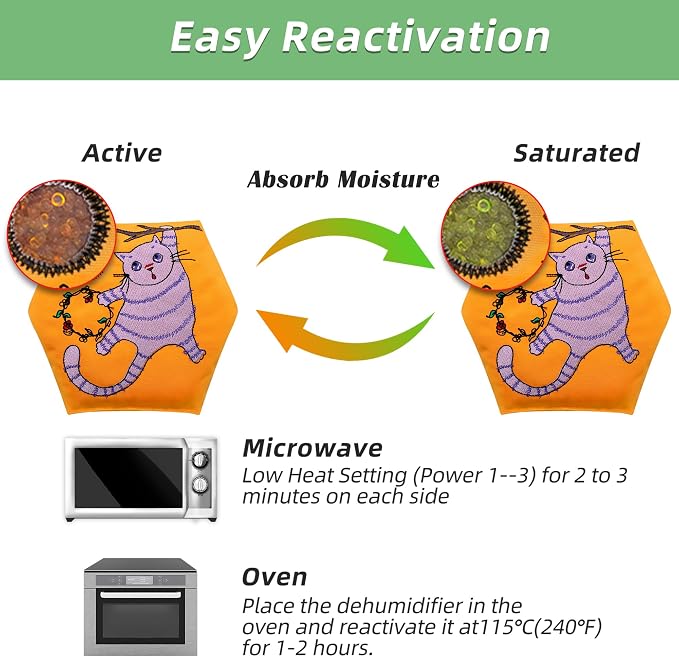 Easy Reactivation

Active

Absorb Moisture

Saturated

Microwave
Low Heat Setting (Power 1--3) for 2 to 3 minutes on each side

Oven
Place the dehumidifier in the oven and reactivate it at115°C(240°F) for 1-2 hours.